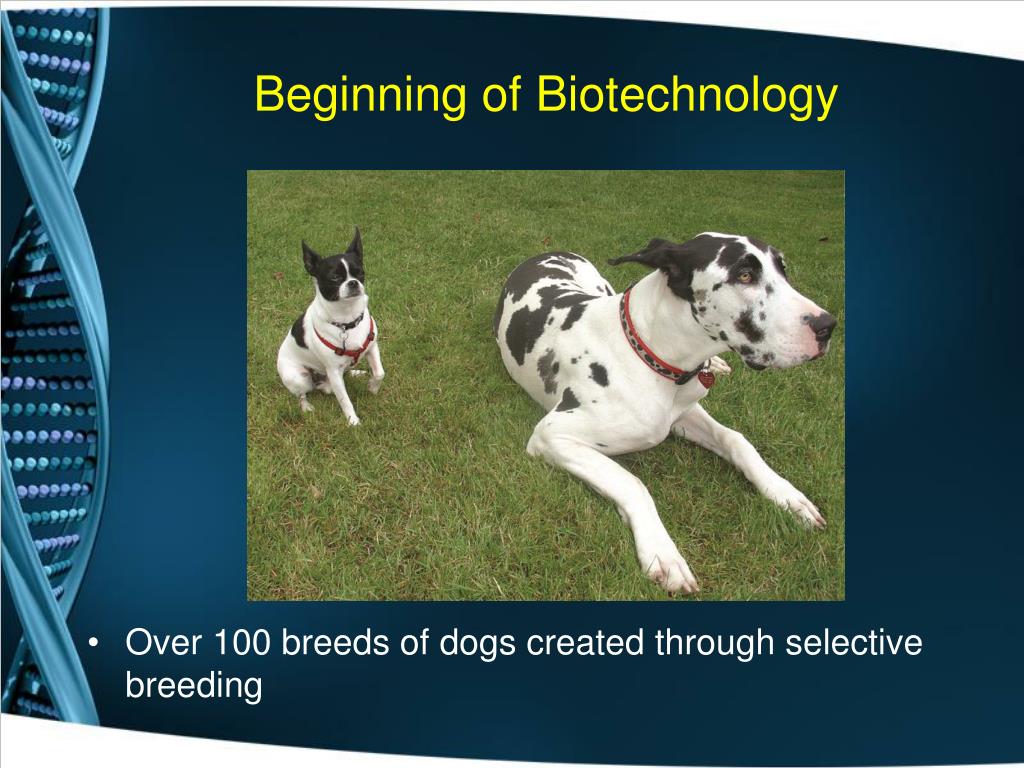 Beginning of Biotechnology

• Over 100 breeds of dogs created through selective breeding